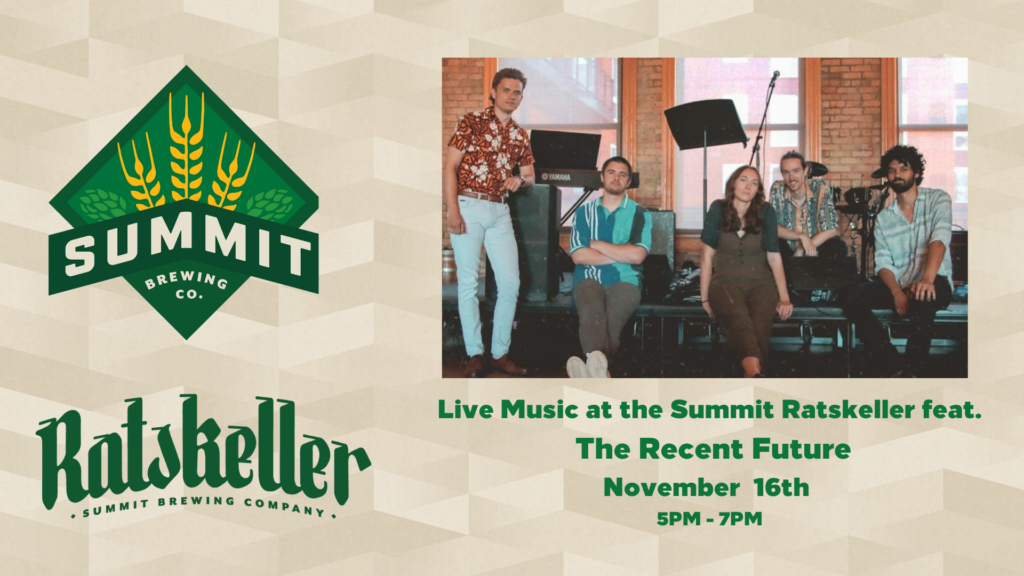 SUMMIT
BREWING CO.

Ratskeller
• SUMMIT BREWING COMPANY •

YAMAHA

Live Music at the Summit Ratskeller feat.
The Recent Future
November 16th
5PM - 7PM